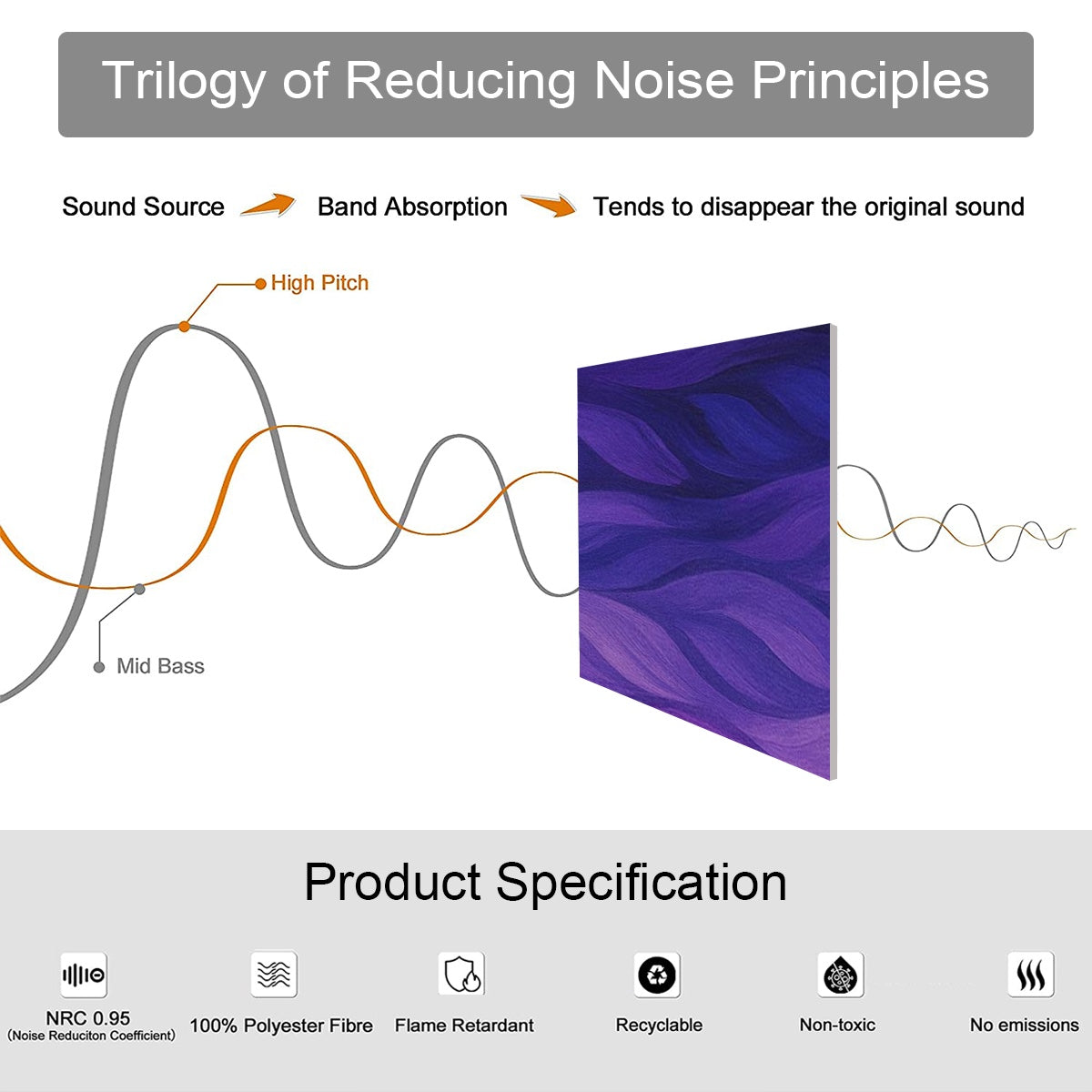 Trilogy of Reducing Noise Principles

Sound Source Band Absorption Tends to disappear the original sound

High Pitch

Mid Bass

Product Specification

NRC 0.95
(Noise Reduciton Coefficient)

100% Polyester Fibre

Flame Retardant

Recyclable

Non-toxic

No emissions